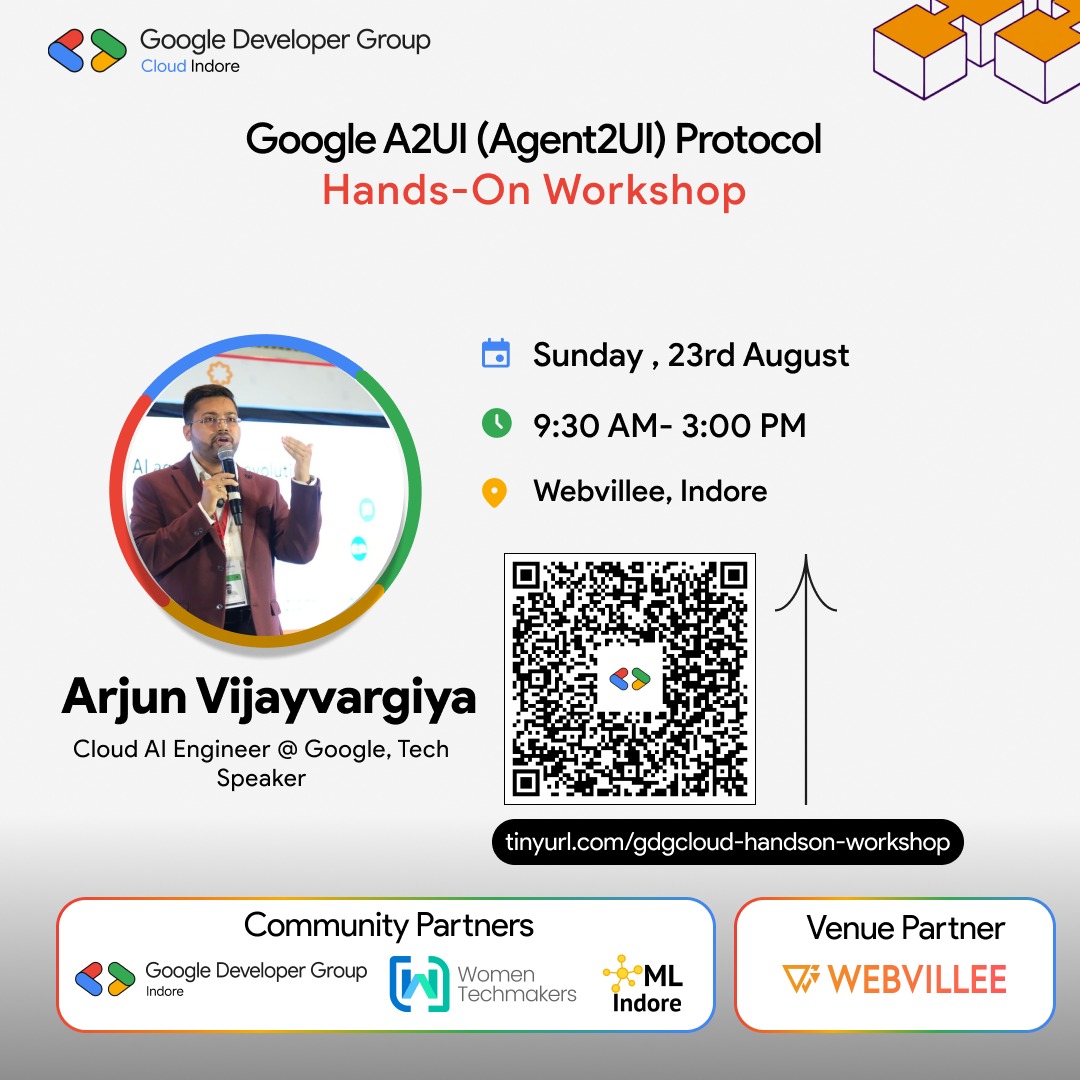 Google Developer Group
Cloud Indore

Google A2UI (Agent2UI) Protocol
Hands-On Workshop

Sunday , 23rd August

9:30 AM- 3:00 PM

Webvillee, Indore

Arjun Vijayvargiya
Cloud AI Engineer @ Google, Tech Speaker

tinyurl.com/gdgcloud-handson-workshop

Community Partners
Google Developer Group
Indore
Women Techmakers
ML Indore

Venue Partner
WEBVILLEE